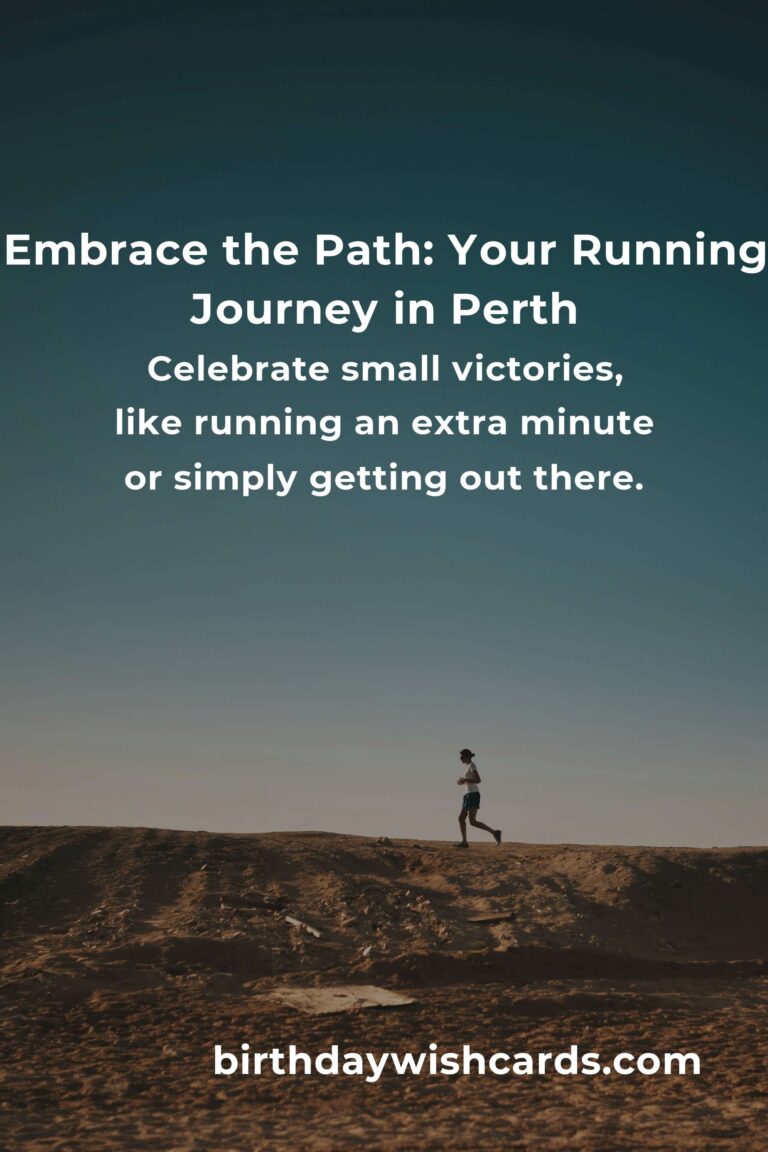 Embrace the Path: Your Running Journey in Perth

Celebrate small victories, like running an extra minute or simply getting out there.

birthdaywishcards.com